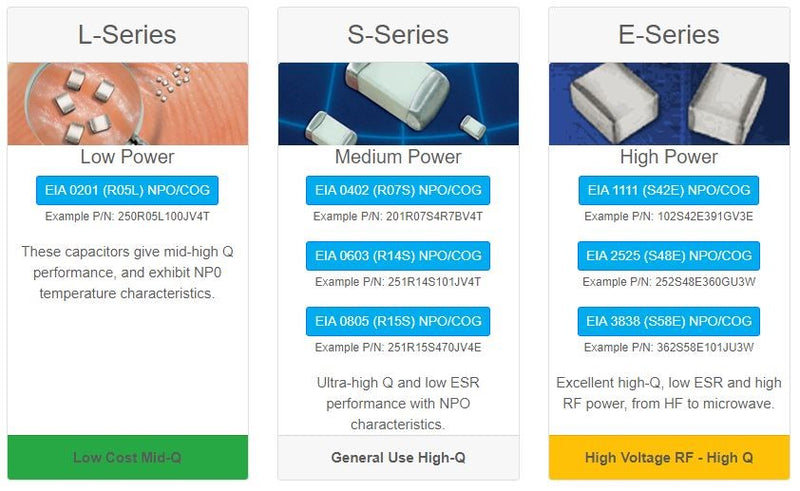 L-Series

Low Power

EIA 0201 (R05L) NPO/COG

Example P/N: 250R05L100JV4T

These capacitors give mid-high Q performance, and exhibit NP0 temperature characteristics.

Low Cost Mid-Q

S-Series

Medium Power

EIA 0402 (R07S) NPO/COG

Example P/N: 201R07S4R7BV4T

EIA 0603 (R14S) NPO/COG

Example P/N: 251R14S101JV4T

EIA 0805 (R15S) NPO/COG

Example P/N: 251R15S470JV4E

Ultra-high Q and low ESR performance with NPO characteristics.

General Use High-Q

E-Series

High Power

EIA 1111 (S42E) NPO/COG

Example P/N: 102S42E391GV3E

EIA 2525 (S48E) NPO/COG

Example P/N: 252S48E360GU3W

EIA 3838 (S58E) NPO/COG

Example P/N: 362S58E101JU3W

Excellent high-Q, low ESR and high RF power, from HF to microwave.

High Voltage RF - High Q